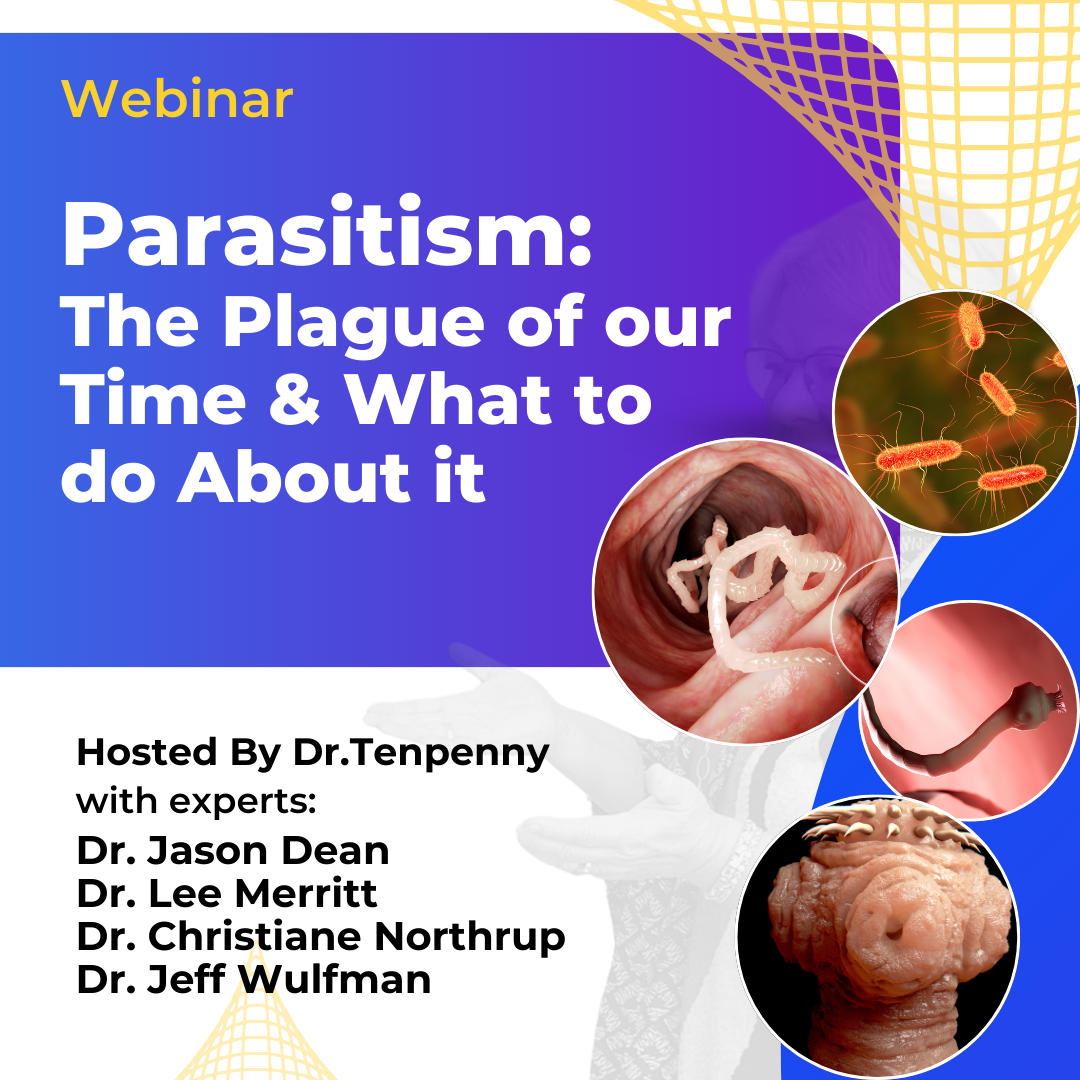 Webinar

Parasitism:
The Plague of our Time & What to do About it

Hosted By Dr.Tenpenny
with experts:
Dr. Jason Dean
Dr. Lee Merritt
Dr. Christiane Northrup
Dr. Jeff Wulfman